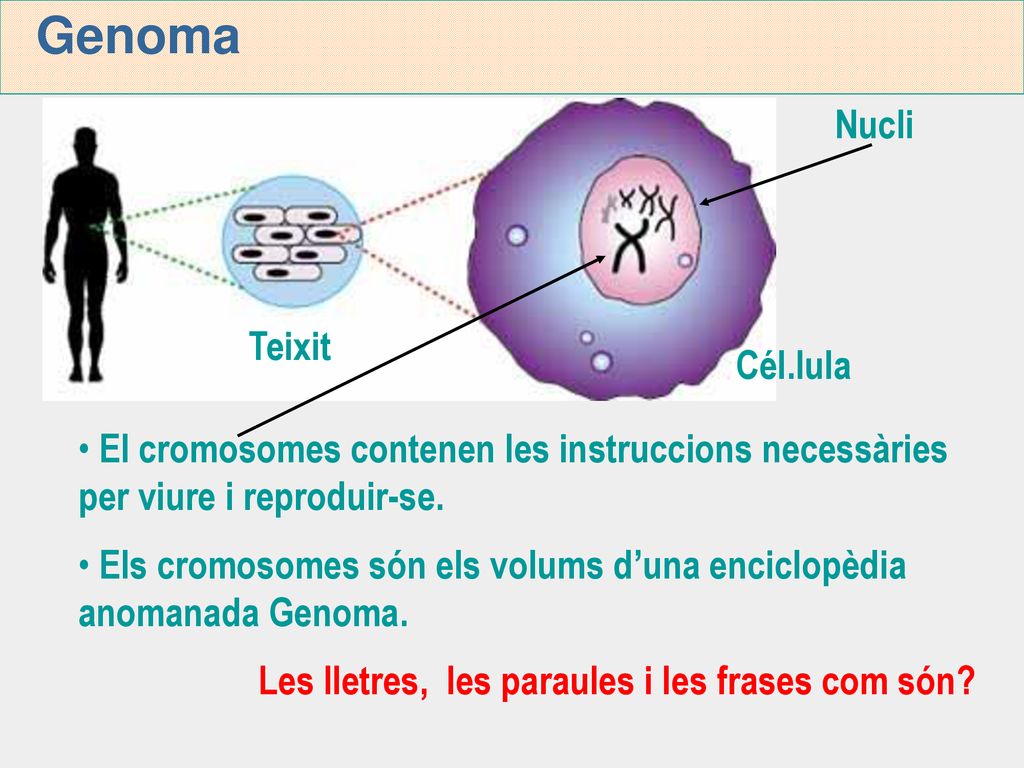 Genoma

Nucli

Teixit

Cél.lula

• El cromosomes contenen les instruccions necessàries per viure i reproduir-se.

• Els cromosomes són els volums d'una enciclopèdia anomanada Genoma.

Les lletres, les paraules i les frases com són?